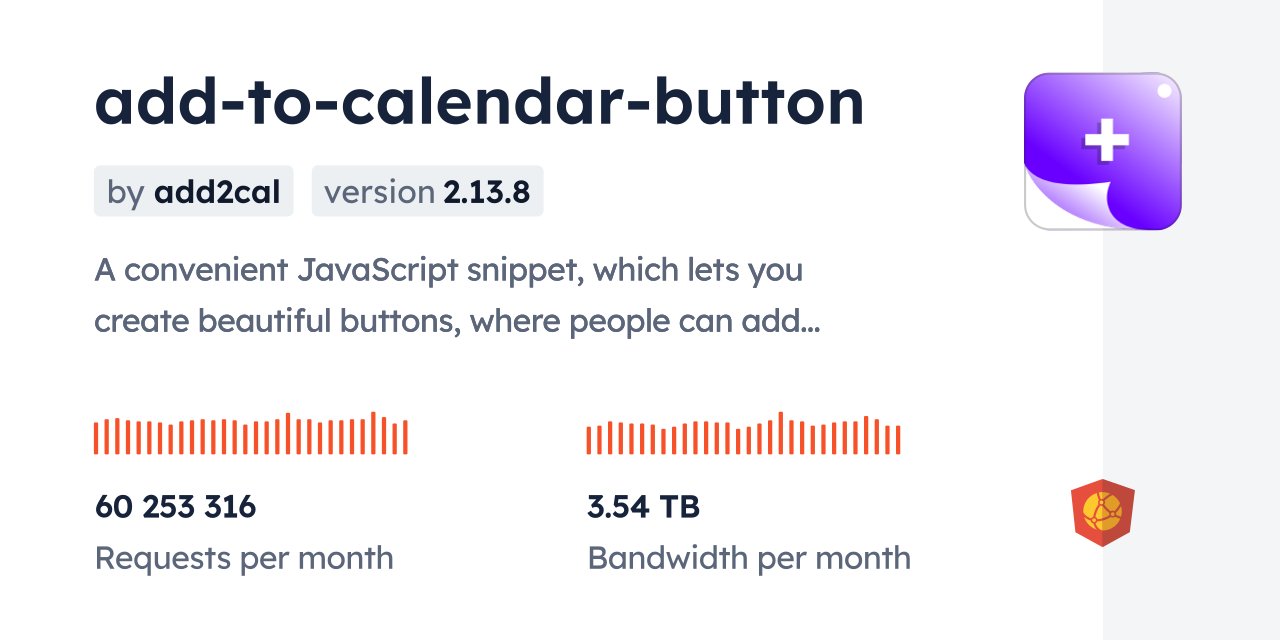 add-to-calendar-button

by add2cal version 2.13.8

A convenient JavaScript snippet, which lets you create beautiful buttons, where people can add...

60 253 316
Requests per month

3.54 TB
Bandwidth per month